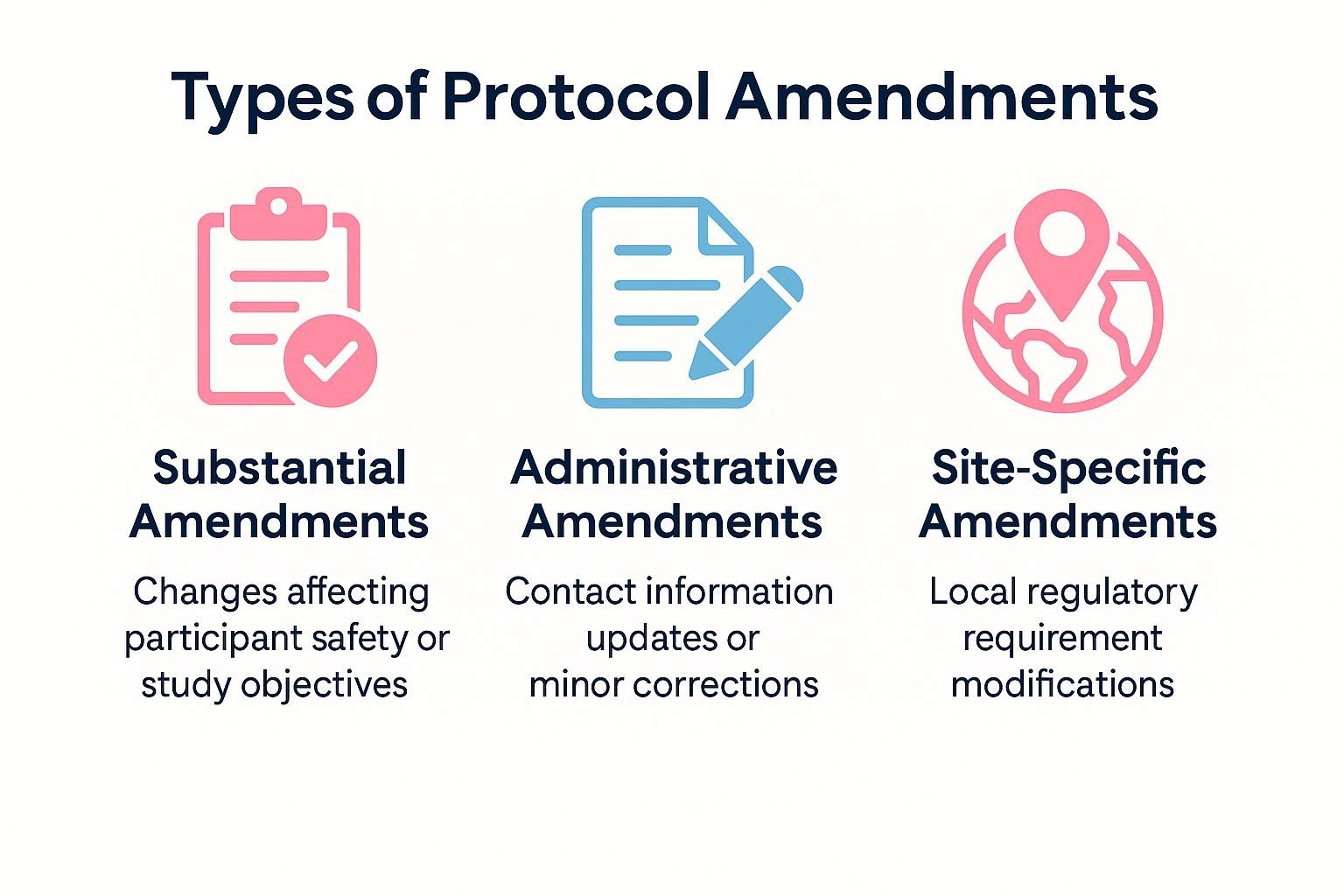 Types of Protocol Amendments

Substantial Amendments

Changes affecting participant safety or study objectives

Administrative Amendments

Contact information updates or minor corrections

Site-Specific Amendments

Local regulatory requirement modifications